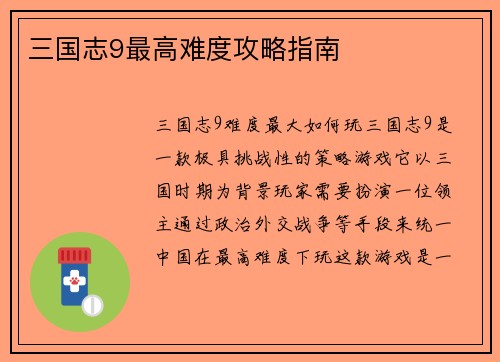 三国志9最高难度攻略指南

三国志9难度最大如何玩三国志9是一款极具挑战性的策略游戏它以三国时期为背景玩家需要扮演一位领主通过政治外交战争等手段来统一中国在最高难度下玩这款游戏是一